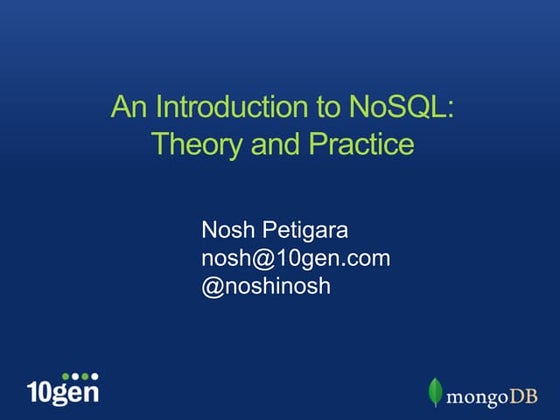 An Introduction to NoSQL: Theory and Practice

Nosh Petigara
nosh@10gen.com
@noshinosh

10gen

mongoDB